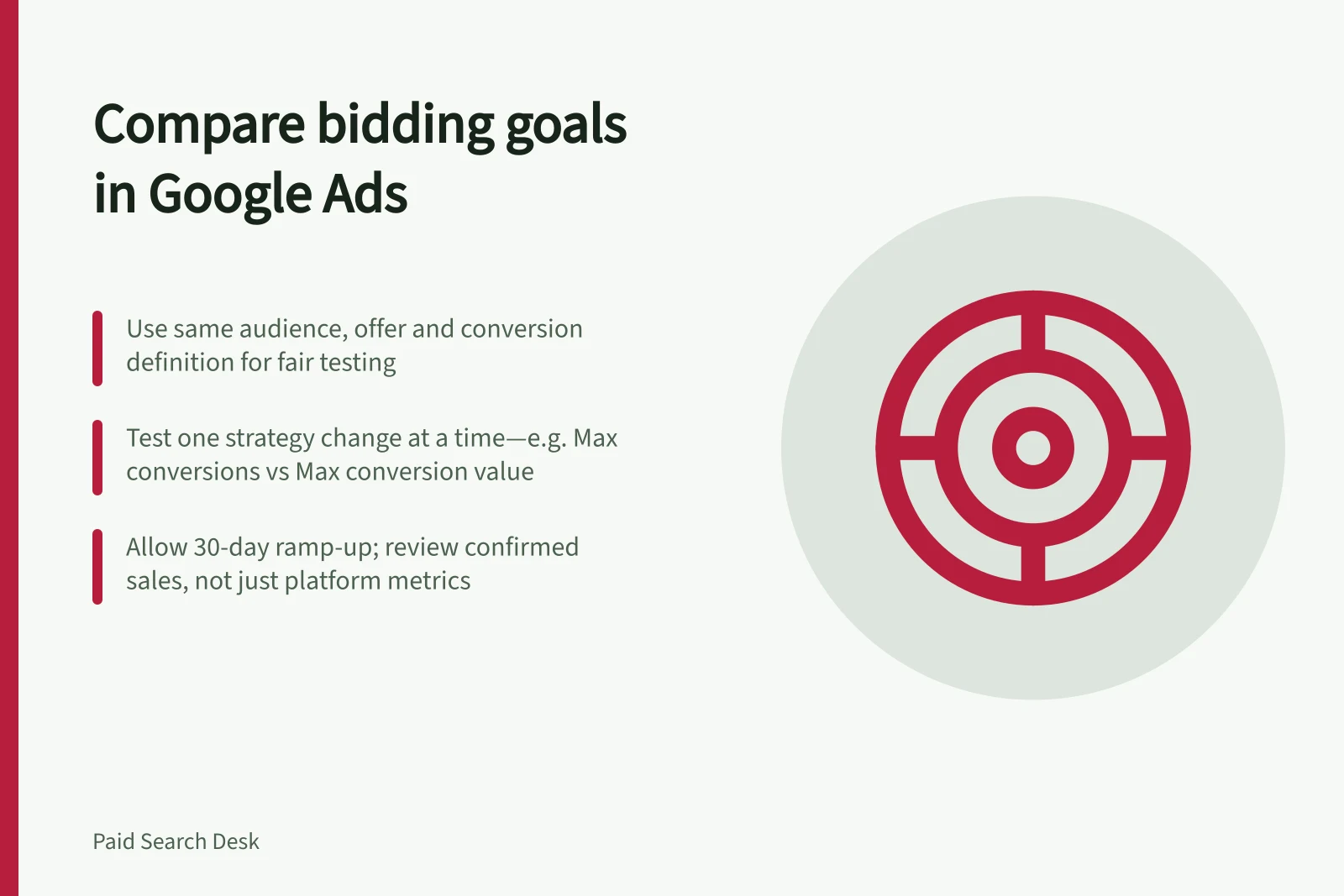 Compare bidding goals in Google Ads

Use same audience, offer and conversion definition for fair testing

Test one strategy change at a time—e.g. Max conversions vs Max conversion value

Allow 30-day ramp-up; review confirmed sales, not just platform metrics

Paid Search Desk